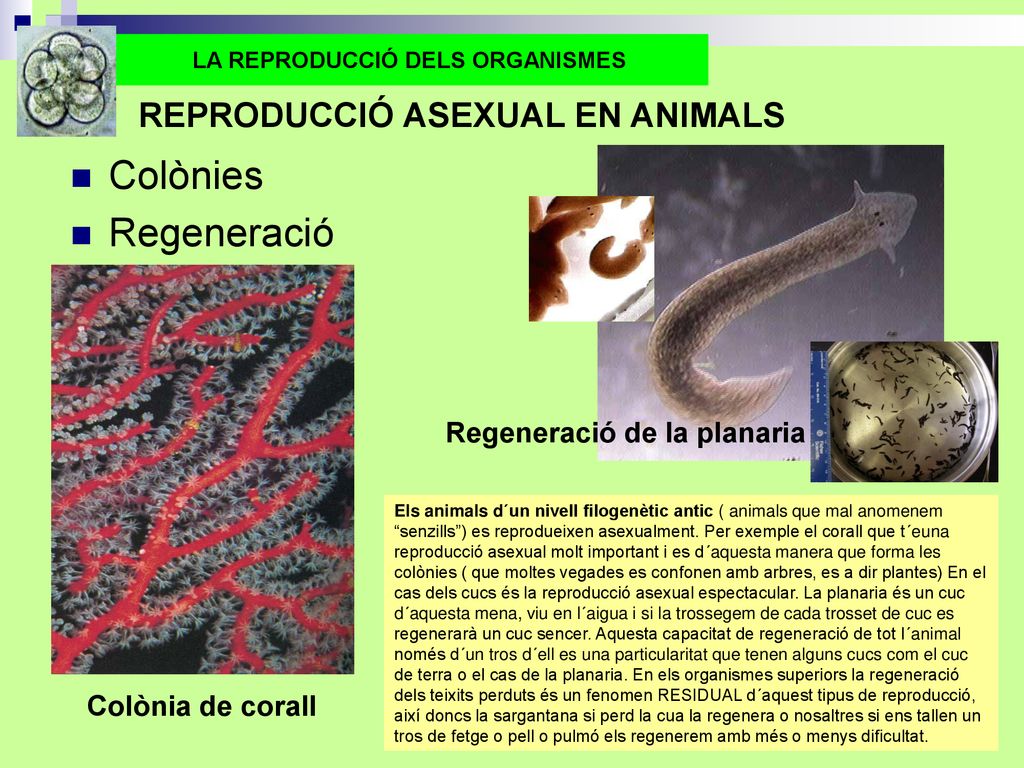 LA REPRODUCCIÓ DELS ORGANISMES

REPRODUCCIÓ ASEXUAL EN ANIMALS

Colònies
Regeneració

Regeneració de la planaria

Colònia de corall

Els animals d´un nivell filogenètic antic ( animals que mal anomenem "senzills") es reprodueixen asexualment. Per exemple el corall que t´euna reproducció asexual molt important i es d´aquesta manera que forma les colònies ( que moltes vegades es confonen amb arbres, es a dir plantes) En el cas dels cucs és la reproducció asexual espectacular. La planaria és un cuc d´aquesta mena, viu en l´aigua i si la trossegem de cada trosset de cuc es regenerarà un cuc sencer. Aquesta capacitat de regeneració de tot l´animal només d´un tros d´ell es una particularitat que tenen alguns cucs com el cuc de terra o el cas de la planaria. En els organismes superiors la regeneració dels teixits perduts és un fenomen RESIDUAL d´aquest tipus de reproducció, així doncs la sargantana si perd la cua la regenera o nosaltres si ens tallen un tros de fetge o pell o pulmó els regenerem amb més o menys dificultat.